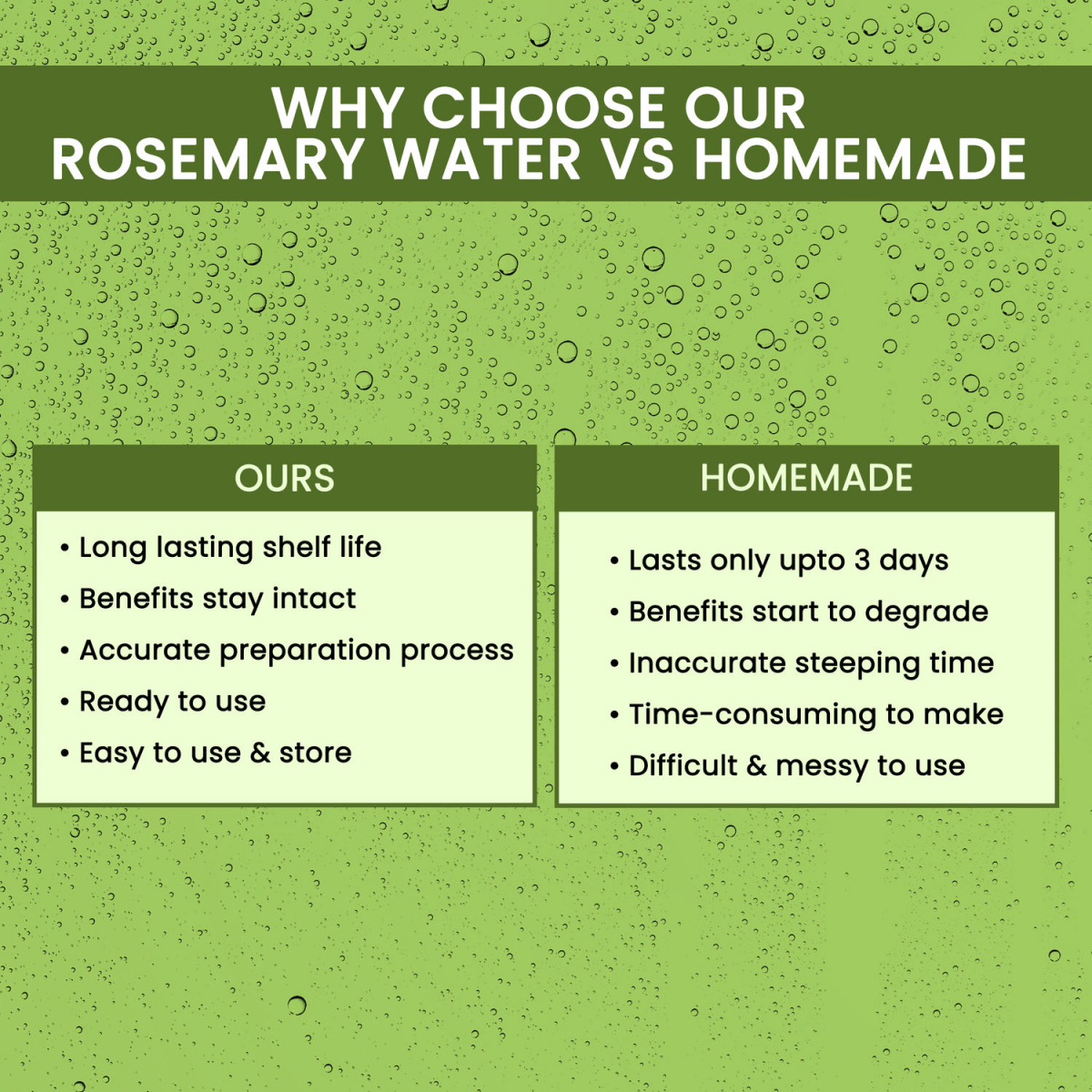 WHY CHOOSE OUR ROSEMARY WATER VS HOMEMADE

OURS

• Long lasting shelf life
• Benefits stay intact
• Accurate preparation process
• Ready to use
• Easy to use & store

HOMEMADE

• Lasts only upto 3 days
• Benefits start to degrade
• Inaccurate steeping time
• Time-consuming to make
• Difficult & messy to use